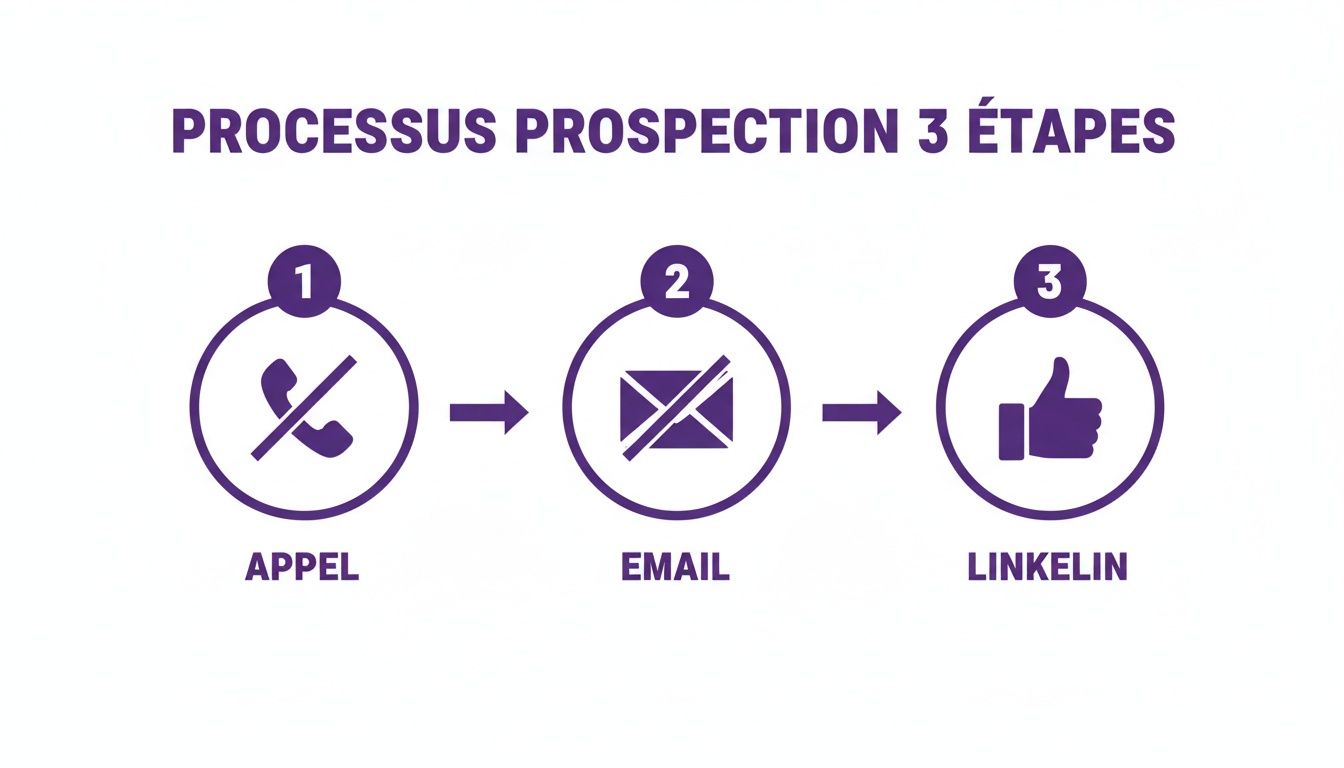 PROCESSUS PROSPECTION 3 ÉTAPES

1

APPEL

2

EMAIL

3

LINKELIN